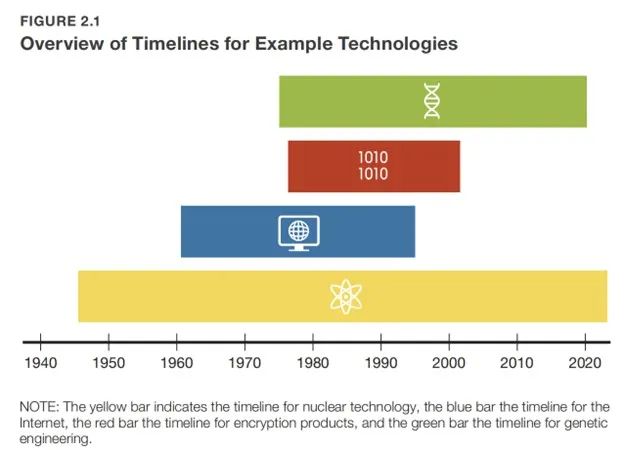 FIGURE 2.1
Overview of Timelines for Example Technologies

1010
1010

1940 1950 1960 1970 1980 1990 2000 2010 2020

NOTE: The yellow bar indicates the timeline for nuclear technology, the blue bar the timeline for the Internet, the red bar the timeline for encryption products, and the green bar the timeline for genetic engineering.